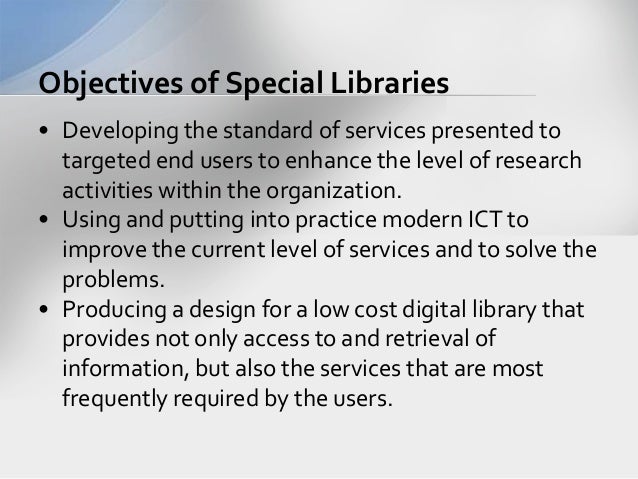 Objectives of Special Libraries

• Developing the standard of services presented to targeted end users to enhance the level of research activities within the organization.
• Using and putting into practice modern ICT to improve the current level of services and to solve the problems.
• Producing a design for a low cost digital library that provides not only access to and retrieval of information, but also the services that are most frequently required by the users.